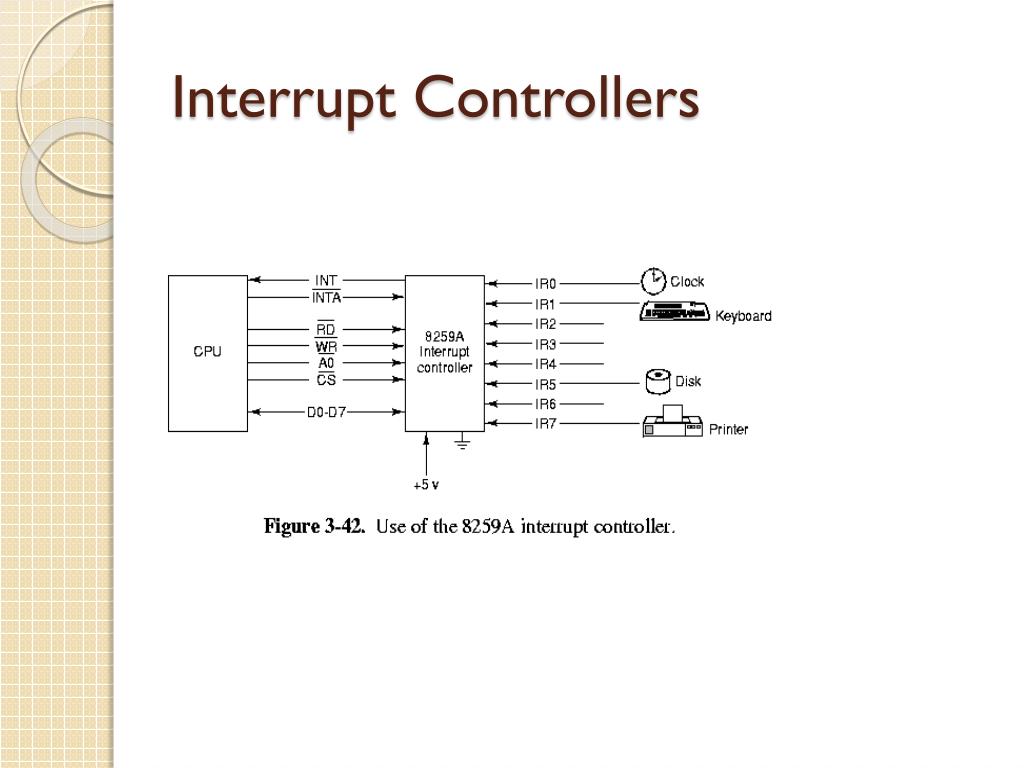 Interrupt Controllers

CPU

INT
$\overline{INTA}$
$\overline{RD}$
$\overline{WR}$
A0
$\overline{CS}$
D0-D7

8259A Interrupt controller

+5 v

IR0
IR1
IR2
IR3
IR4
IR5
IR6
IR7

Clock
Keyboard
Disk
Printer

Figure 3-42. Use of the 8259A interrupt controller.